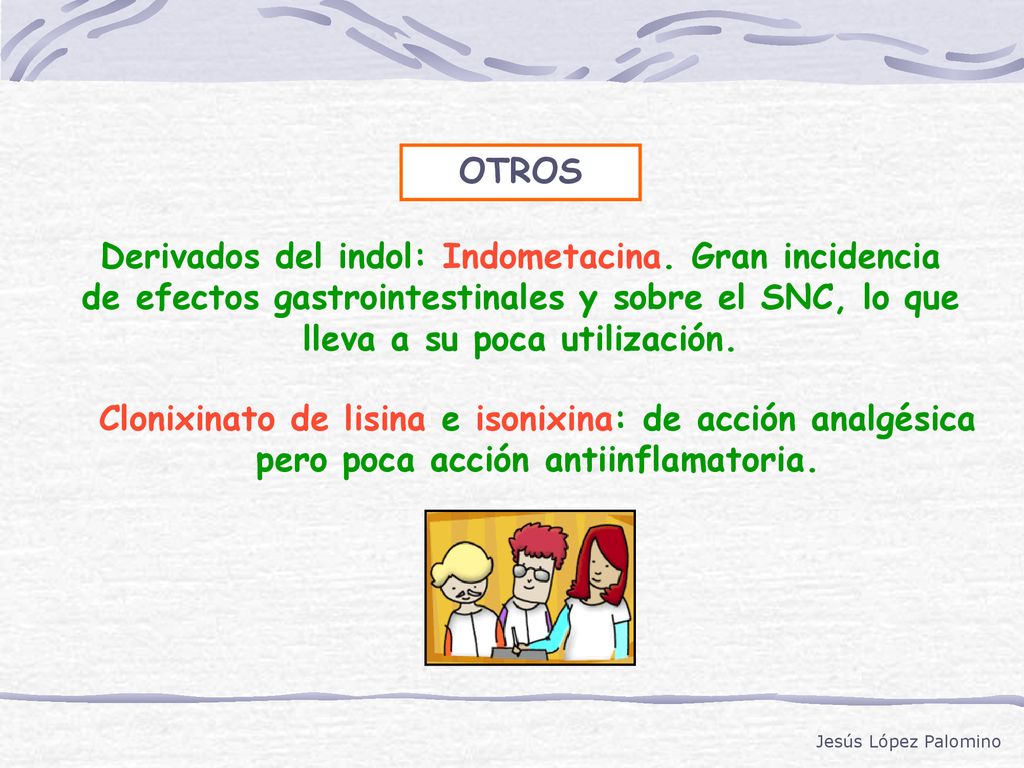 OTROS

Derivados del indol: Indometacina. Gran incidencia de efectos gastrointestinales y sobre el SNC, lo que lleva a su poca utilización.

Clonixinato de lisina e isonixina: de acción analgésica pero poca acción antiinflamatoria.

Jesús López Palomino